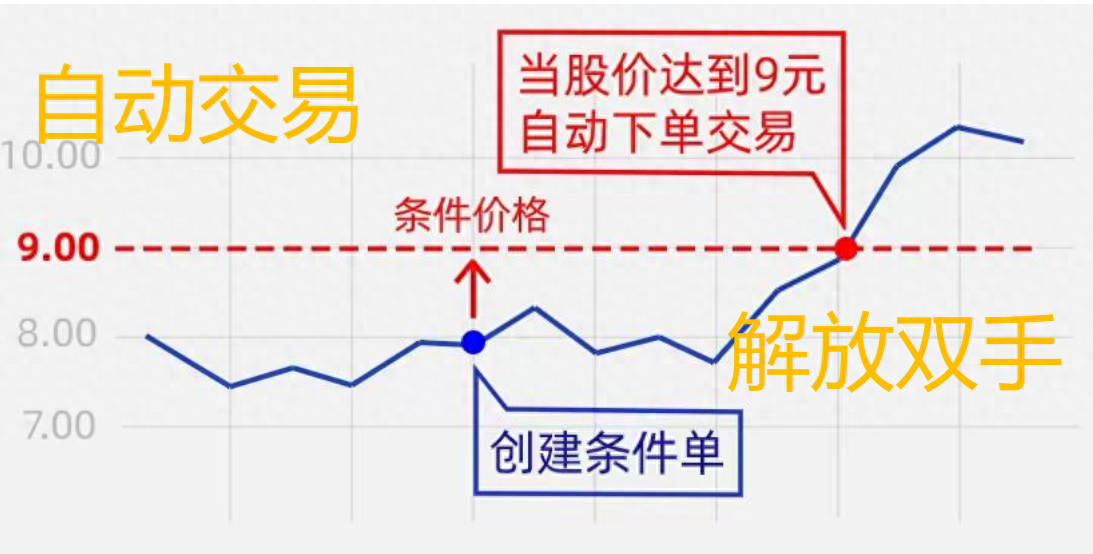 自动交易

当股价达到9元
自动下单交易

10.00

条件价格

9.00

8.00

解放双手

7.00

创建条件单